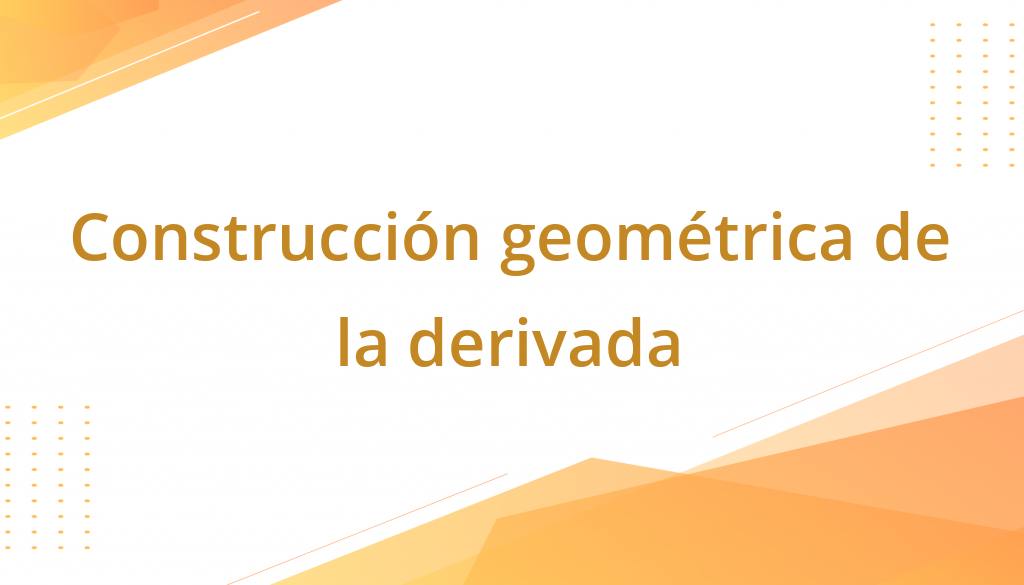 Construcción geométrica de la derivada